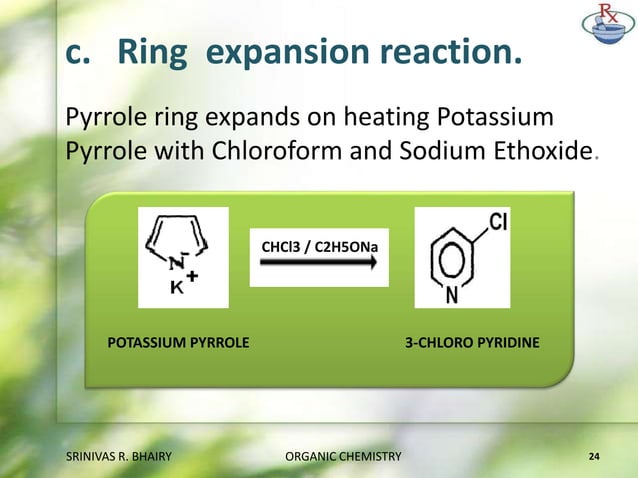 Rx

c. Ring expansion reaction.

Pyrrole ring expands on heating Potassium Pyrrole with Chloroform and Sodium Ethoxide.

$N^-$ $K^+$

CHCl3 / C2H5ONa

Cl

N

POTASSIUM PYRROLE

3-CHLORO PYRIDINE

SRINIVAS R. BHAIRY ORGANIC CHEMISTRY 24